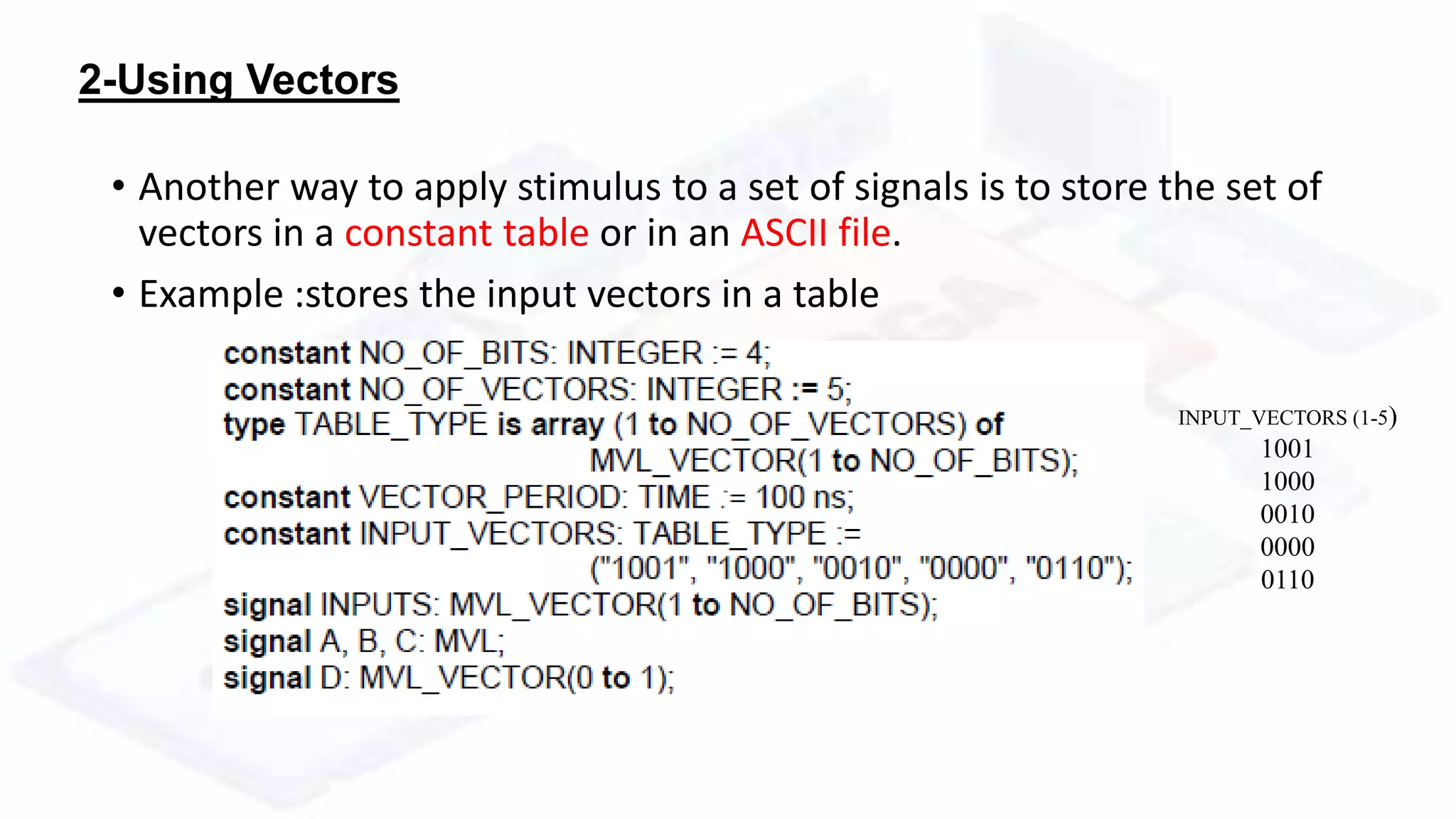 2-Using Vectors

• Another way to apply stimulus to a set of signals is to store the set of vectors in a constant table or in an ASCII file.

• Example :stores the input vectors in a table

constant NO_OF_BITS: INTEGER := 4;
constant NO_OF_VECTORS: INTEGER := 5;
type TABLE_TYPE is array (1 to NO_OF_VECTORS) of
MVL_VECTOR(1 to NO_OF_BITS);
constant VECTOR_PERIOD: TIME := 100 ns;
constant INPUT_VECTORS: TABLE_TYPE :=
("1001", "1000", "0010", "0000", "0110");
signal INPUTS: MVL_VECTOR(1 to NO_OF_BITS);
signal A, B, C: MVL;
signal D: MVL_VECTOR(0 to 1);

INPUT_VECTORS (1-5)
1001
1000
0010
0000
0110